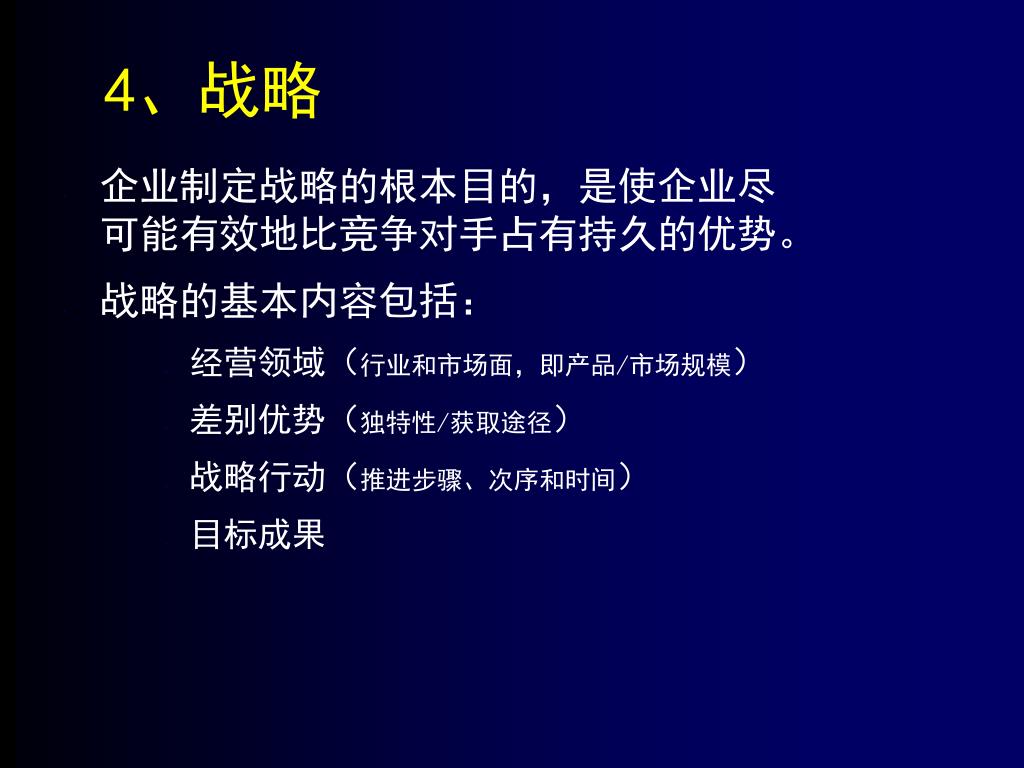 4、战略

企业制定战略的根本目的，是使企业尽可能有效地比竞争对手占有持久的优势。

战略的基本内容包括：

经营领域（行业和市场面，即产品/市场规模）

差别优势（独特性/获取途径）

战略行动（推进步骤、次序和时间）

目标成果